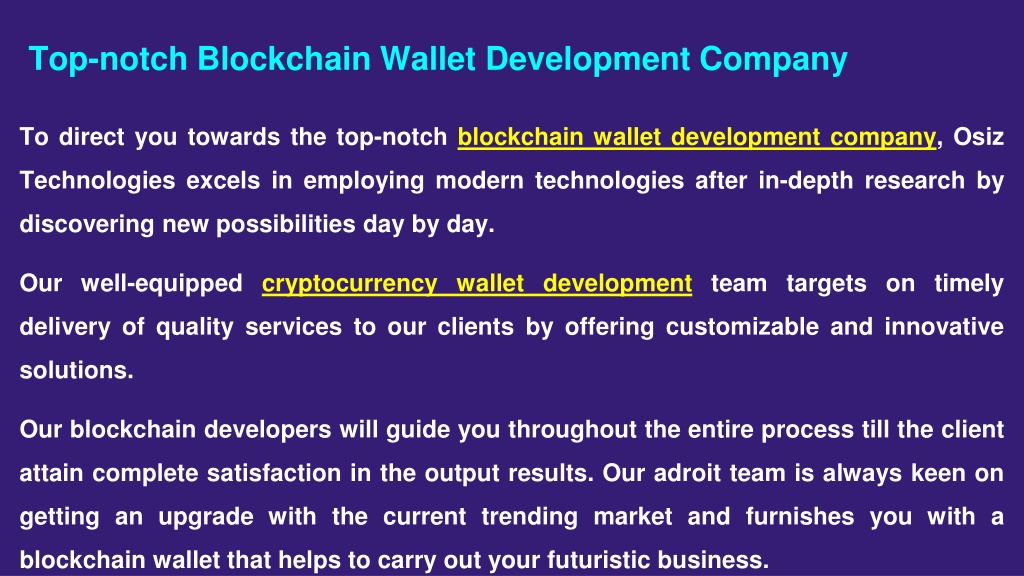 Top-notch Blockchain Wallet Development Company

To direct you towards the top-notch blockchain wallet development company, Osiz Technologies excels in employing modern technologies after in-depth research by discovering new possibilities day by day.

Our well-equipped cryptocurrency wallet development team targets on timely delivery of quality services to our clients by offering customizable and innovative solutions.

Our blockchain developers will guide you throughout the entire process till the client attain complete satisfaction in the output results. Our adroit team is always keen on getting an upgrade with the current trending market and furnishes you with a blockchain wallet that helps to carry out your futuristic business.